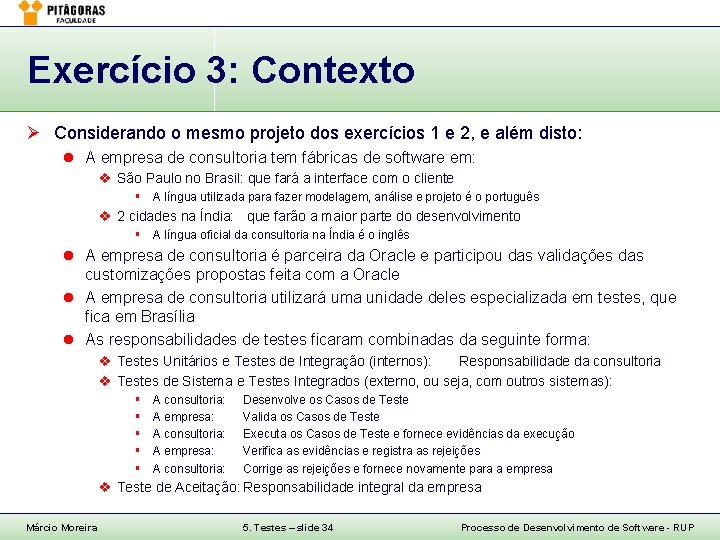 PITÁGORAS
FACULDADE

Exercício 3: Contexto

Considerando o mesmo projeto dos exercícios 1 e 2, e além disto:

A empresa de consultoria tem fábricas de software em:

São Paulo no Brasil: que fará a interface com o cliente

A língua utilizada para fazer modelagem, análise e projeto é o português

2 cidades na Índia: que farão a maior parte do desenvolvimento

A língua oficial da consultoria na Índia é o inglês

A empresa de consultoria é parceira da Oracle e participou das validações das customizações propostas feita com a Oracle

A empresa de consultoria utilizará uma unidade deles especializada em testes, que fica em Brasília

As responsabilidades de testes ficaram combinadas da seguinte forma:

Testes Unitários e Testes de Integração (internos): Responsabilidade da consultoria

Testes de Sistema e Testes Integrados (externo, ou seja, com outros sistemas):

A consultoria: Desenvolve os Casos de Teste

A empresa: Valida os Casos de Teste

A consultoria: Executa os Casos de Teste e fornece evidências da execução

A empresa: Verifica as evidências e registra as rejeições

A consultoria: Corrige as rejeições e fornece novamente para a empresa

Teste de Aceitação: Responsabilidade integral da empresa

Márcio Moreira 5. Testes – slide 34 Processo de Desenvolvimento de Software - RUP